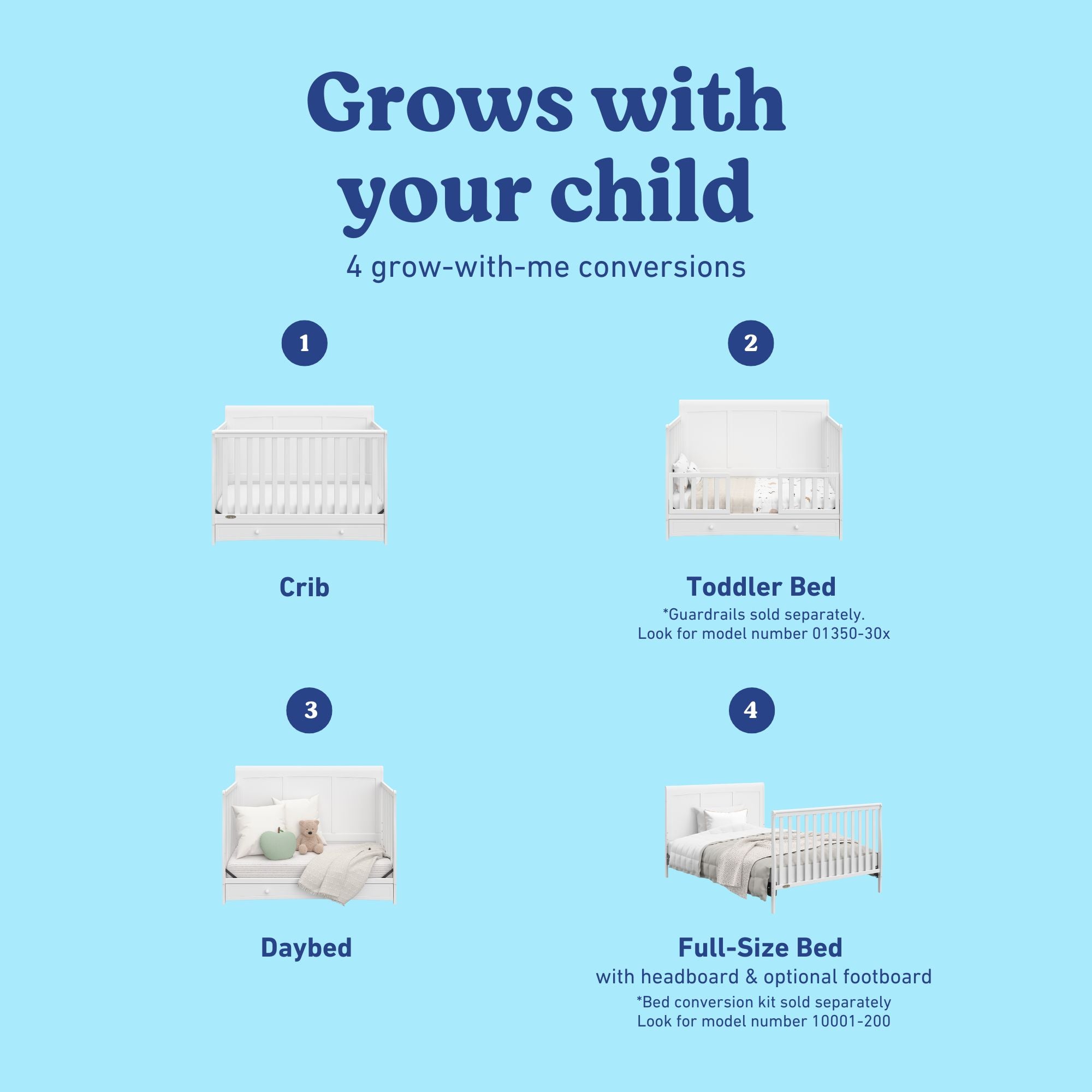 Grows with your child

4 grow-with-me conversions

1

Crib

2

Toddler Bed

*Guardrails sold separately.
Look for model number 01350-30x

3

Daybed

4

Full-Size Bed

with headboard & optional footboard

*Bed conversion kit sold separately
Look for model number 10001-200